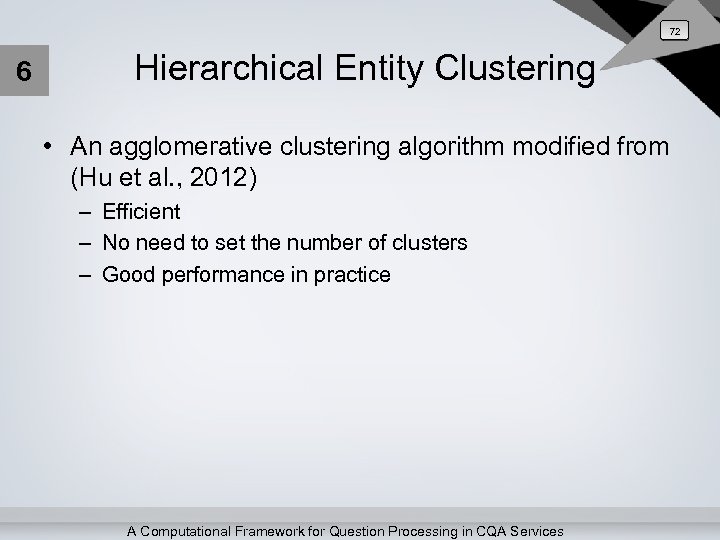 72

6

Hierarchical Entity Clustering

• An agglomerative clustering algorithm modified from (Hu et al., 2012)
– Efficient
– No need to set the number of clusters
– Good performance in practice

A Computational Framework for Question Processing in CQA Services